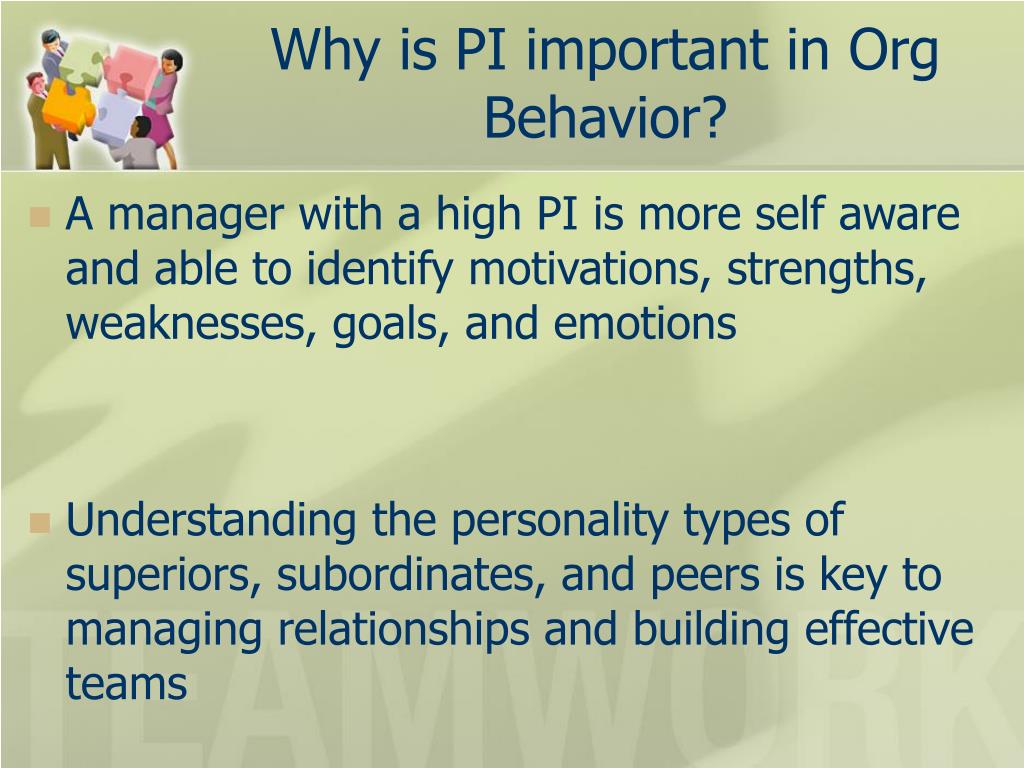 Why is PI important in Org Behavior?

A manager with a high PI is more self aware and able to identify motivations, strengths, weaknesses, goals, and emotions

Understanding the personality types of superiors, subordinates, and peers is key to managing relationships and building effective teams

TEAMWORK